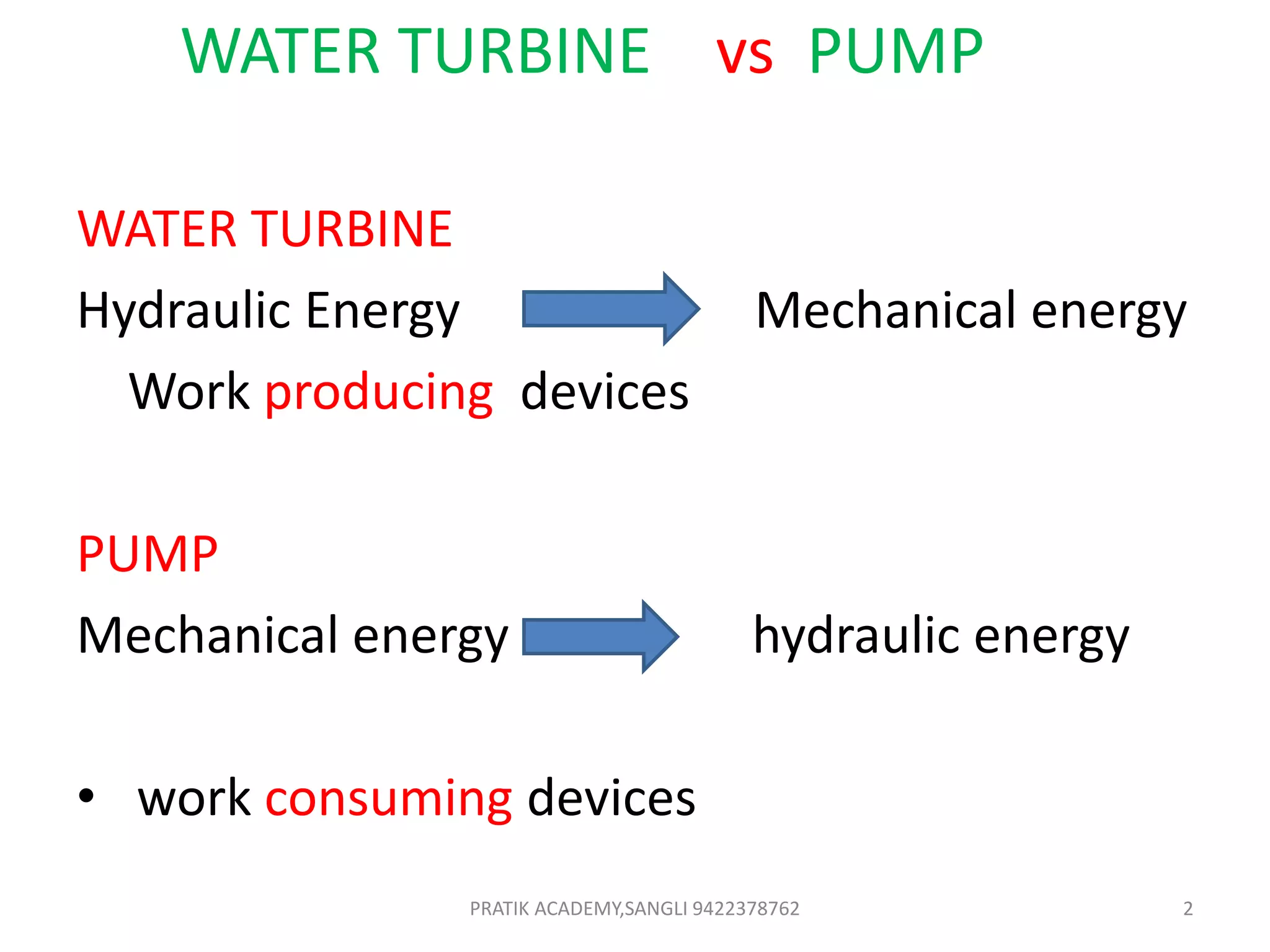 WATER TURBINE vs PUMP

WATER TURBINE

Hydraulic Energy Mechanical energy

Work producing devices

PUMP

Mechanical energy hydraulic energy

• work consuming devices

PRATIK ACADEMY,SANGLI 9422378762

2